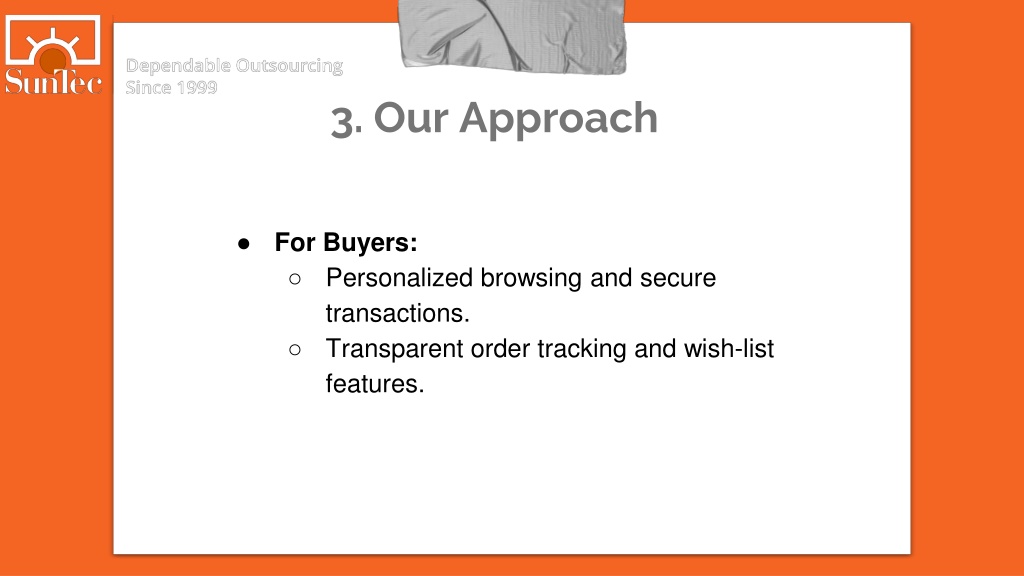 SunTec

Dependable Outsourcing
Since 1999

3. Our Approach

● For Buyers:
○ Personalized browsing and secure transactions.
○ Transparent order tracking and wish-list features.